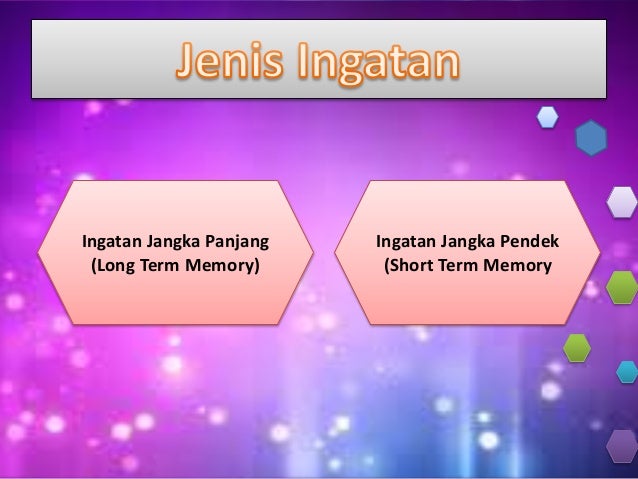 Jenis Ingatan

Ingatan Jangka Panjang
(Long Term Memory)

Ingatan Jangka Pendek
(Short Term Memory